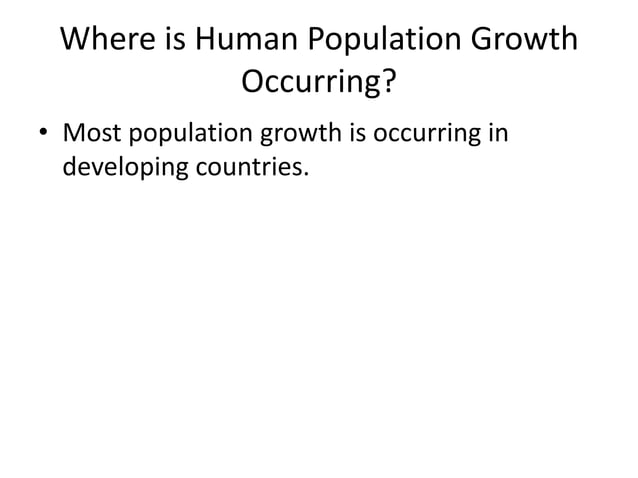 Where is Human Population Growth Occurring?

• Most population growth is occurring in developing countries.